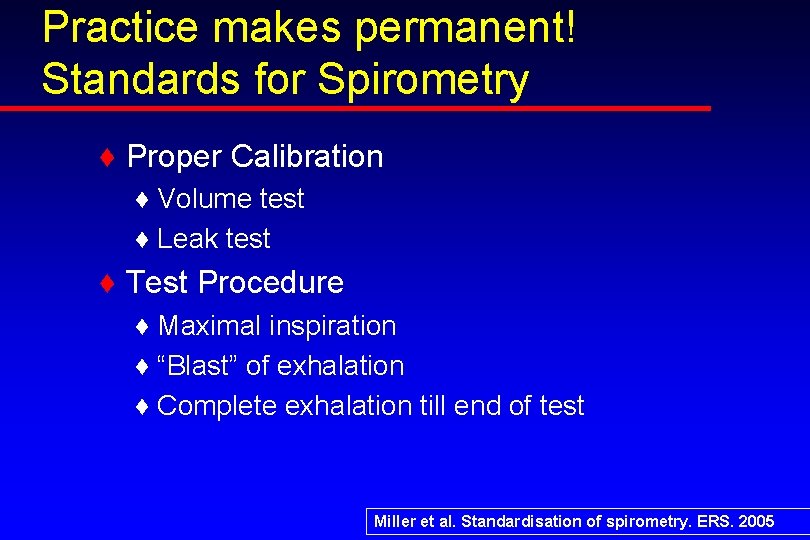 Practice makes permanent!
Standards for Spirometry

♦ Proper Calibration
♦ Volume test
♦ Leak test
♦ Test Procedure
♦ Maximal inspiration
♦ “Blast” of exhalation
♦ Complete exhalation till end of test

Miller et al. Standardisation of spirometry. ERS. 2005